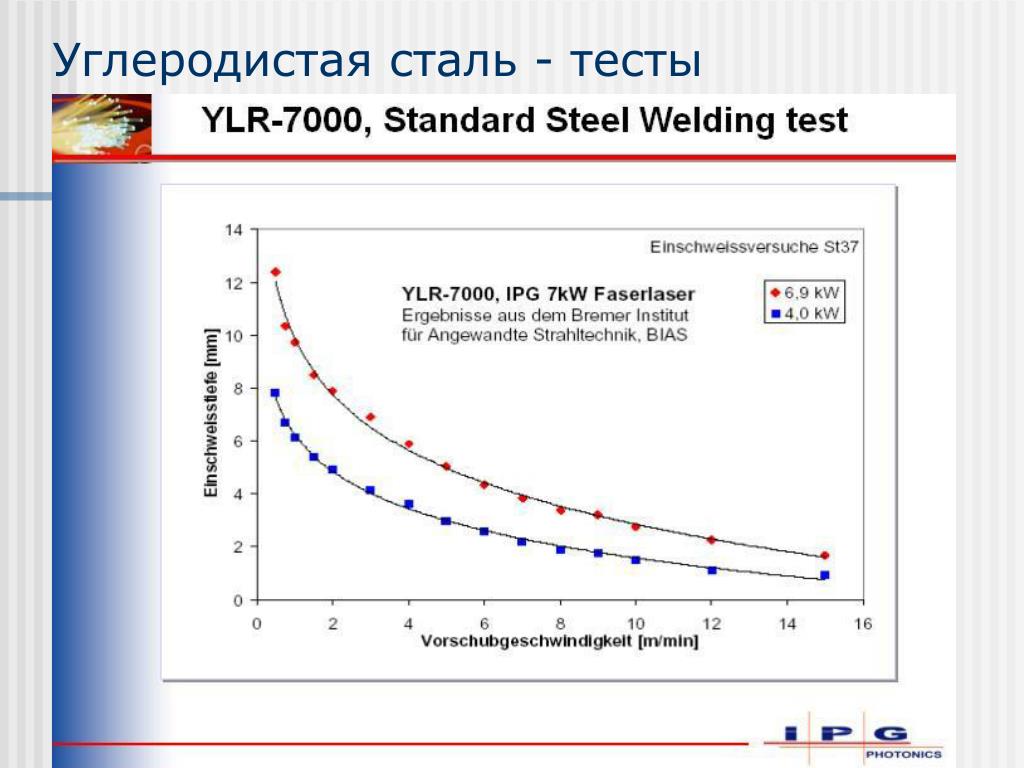 Углеродистая сталь - тесты

YLR-7000, Standard Steel Welding test

Einschweissversuche St37

YLR-7000, IPG 7kW Faserlaser
Ergebnisse aus dem Bremer Institut für Angewandte Strahltechnik, BIAS

6,9 kW
4,0 kW

Einschweisstiefe [mm]

14
12
10
8
6
4
2
0

0 2 4 6 8 10 12 14 16

Vorschubgeschwindigkeit [m/min]

IPG
PHOTONICS